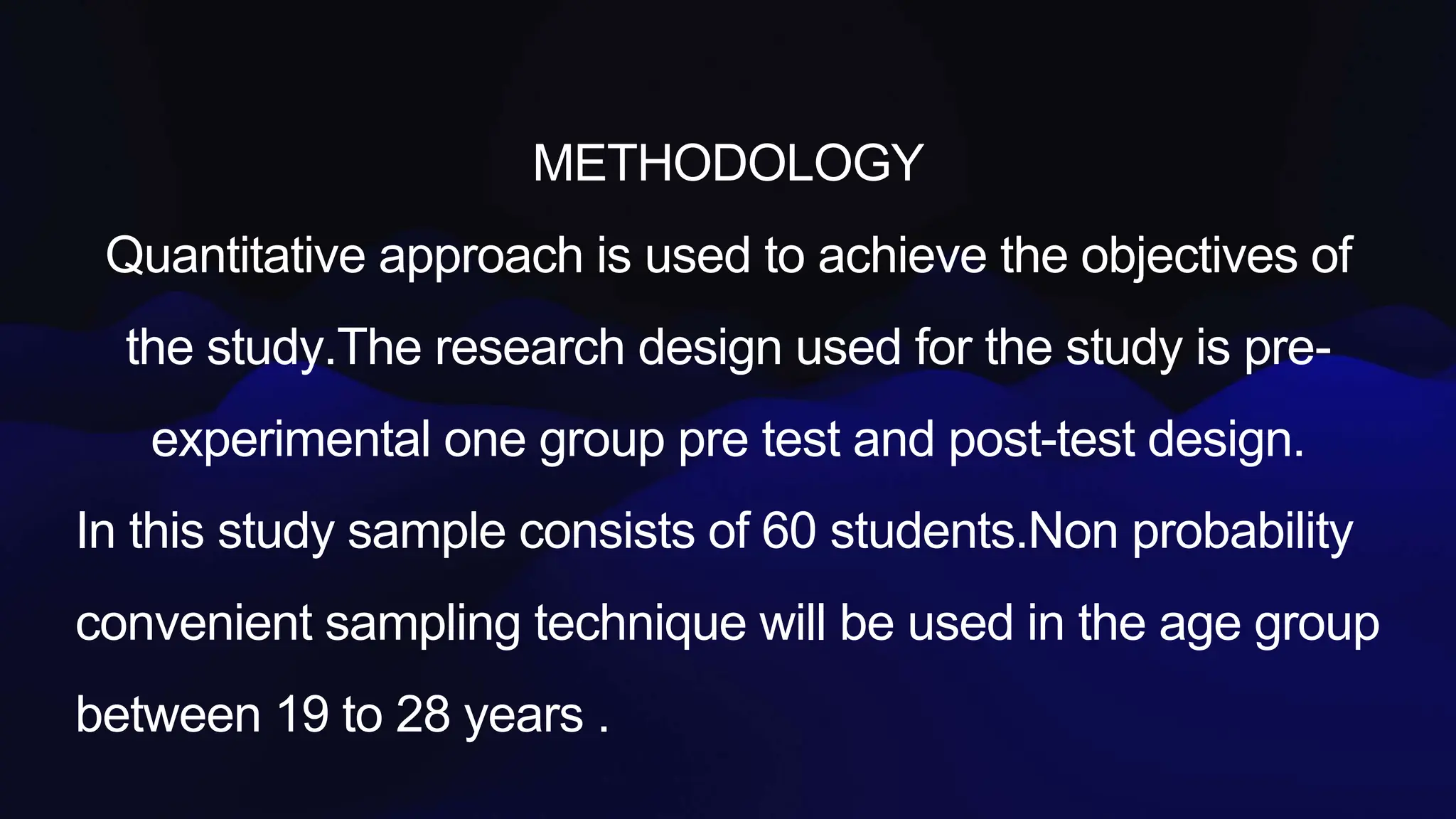 METHODOLOGY

Quantitative approach is used to achieve the objectives of the study.The research design used for the study is pre-experimental one group pre test and post-test design.

In this study sample consists of 60 students.Non probability convenient sampling technique will be used in the age group between 19 to 28 years .